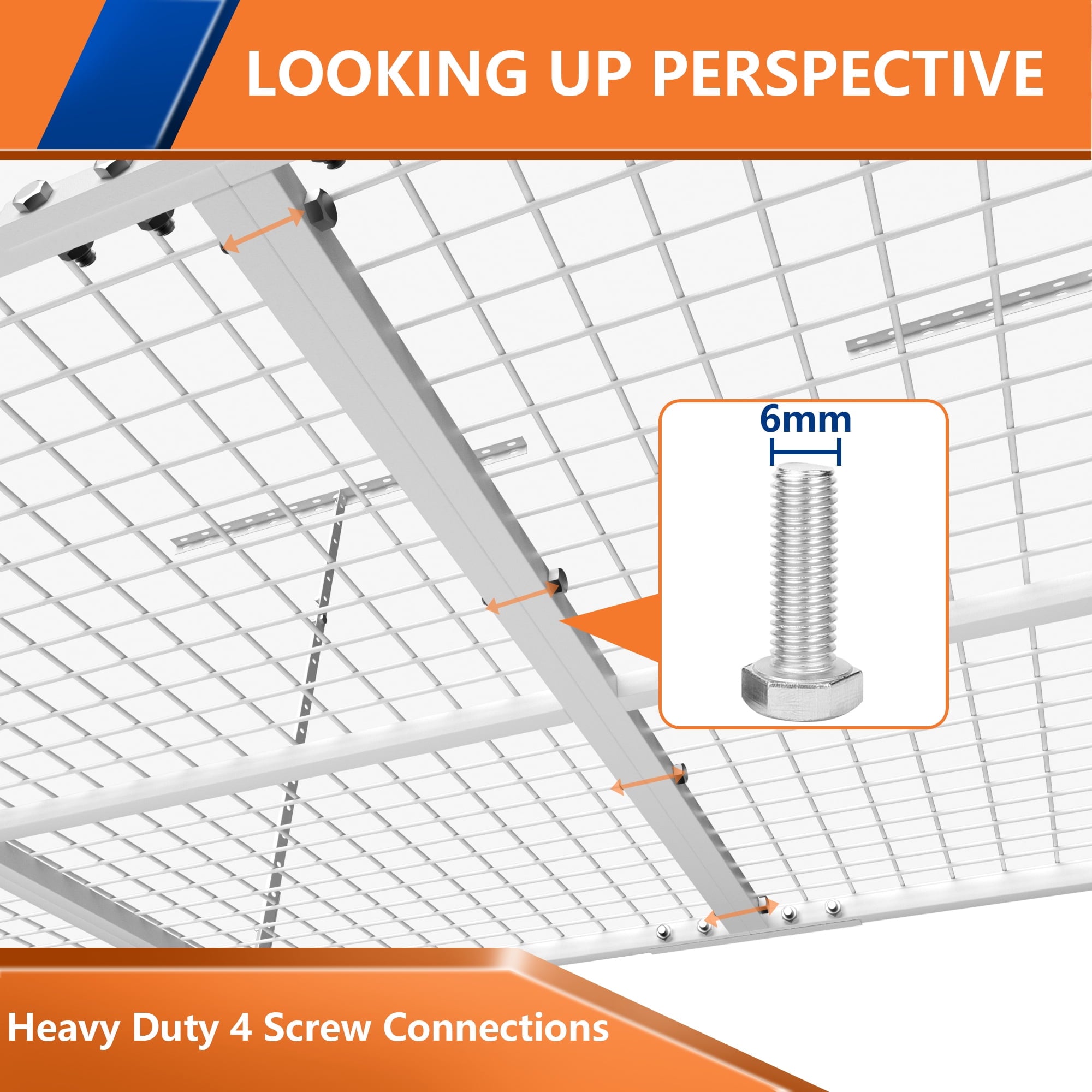 LOOKING UP PERSPECTIVE

6mm

Heavy Duty 4 Screw Connections